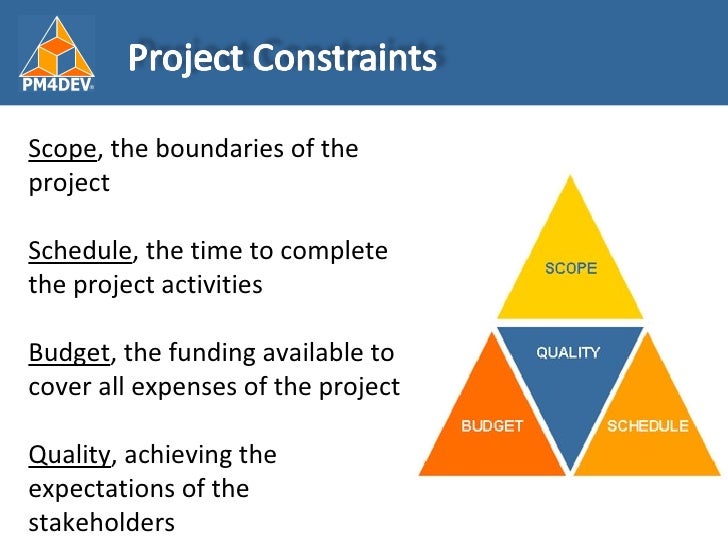 PM4DEV

Project Constraints

Scope, the boundaries of the project

Schedule, the time to complete the project activities

Budget, the funding available to cover all expenses of the project

Quality, achieving the expectations of the stakeholders

SCOPE

QUALITY

BUDGET

SCHEDULE